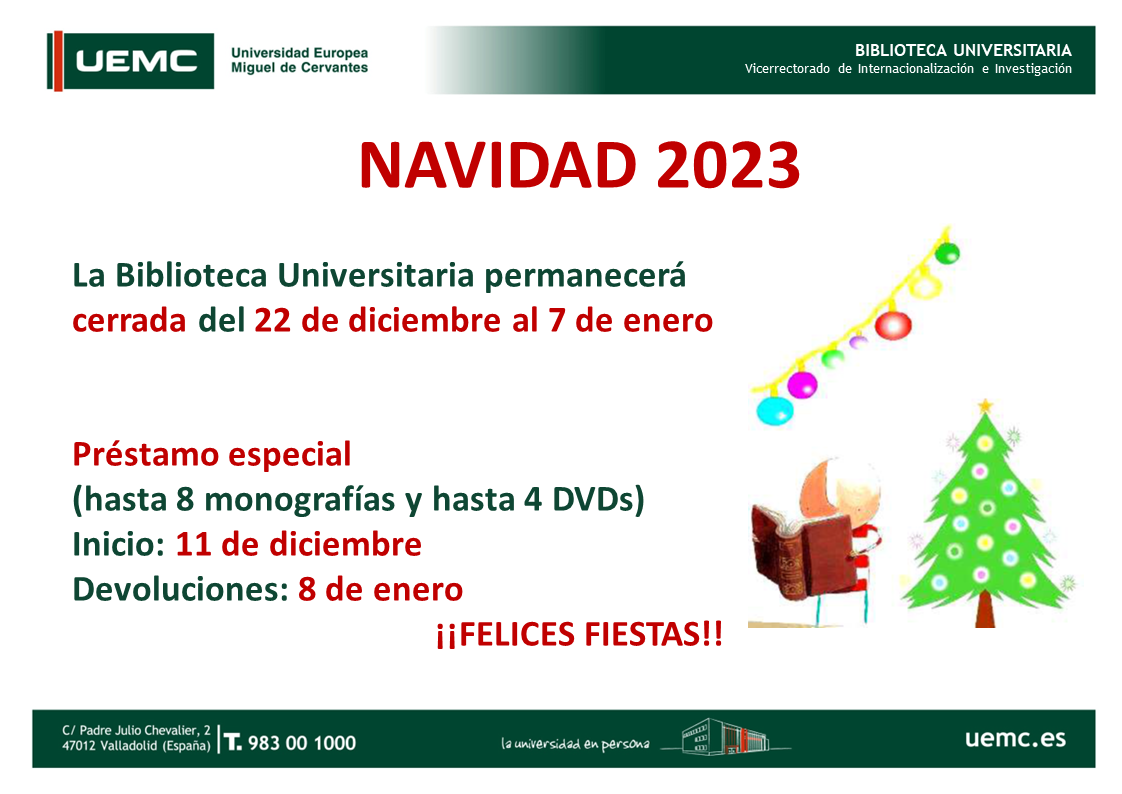 UEMC Universidad Europea Miguel de Cervantes

BIBLIOTECA UNIVERSITARIA
Vicerrectorado de Internacionalización e Investigación

NAVIDAD 2023

La Biblioteca Universitaria permanecerá cerrada del 22 de diciembre al 7 de enero

Préstamo especial
(hasta 8 monografías y hasta 4 DVDs)
Inicio: 11 de diciembre
Devoluciones: 8 de enero

¡¡FELICES FIESTAS!!

C/ Padre Julio Chevalier, 2
47012 Valladolid (España)
T. 983 00 1000

la universidad en persona

uemc.es